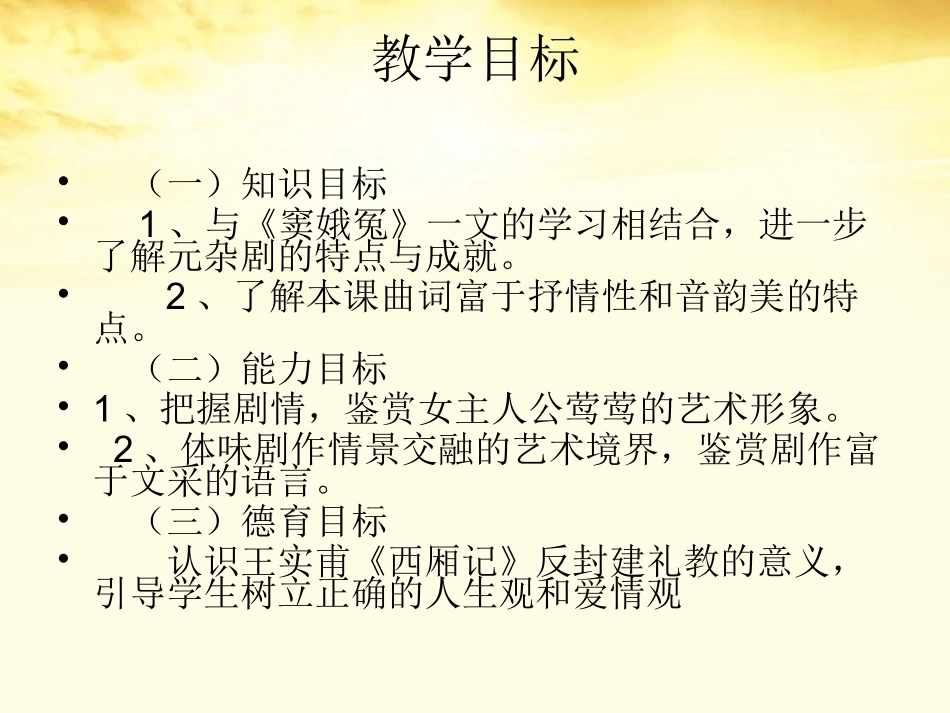 教学目标

• （一）知识目标

• 1、与《窦娥冤》一文的学习相结合，进一步了解元杂剧的特点与成就。

• 2、了解本课曲词富于抒情性和音韵美的特点。

• （二）能力目标

• 1、把握剧情，鉴赏女主人公莺莺的艺术形象。

• 2、体味剧作情景交融的艺术境界，鉴赏剧作富于文采的语言。

• （三）德育目标

• 认识王实甫《西厢记》反封建礼教的意义，引导学生树立正确的人生观和爱情观